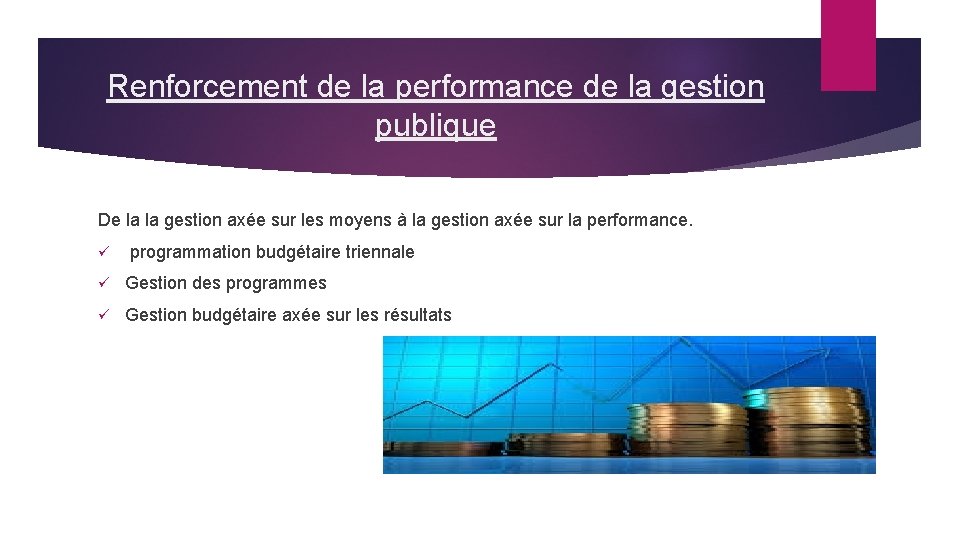 Renforcement de la performance de la gestion publique

De la la gestion axée sur les moyens à la gestion axée sur la performance.

✓ programmation budgétaire triennale

✓ Gestion des programmes

✓ Gestion budgétaire axée sur les résultats